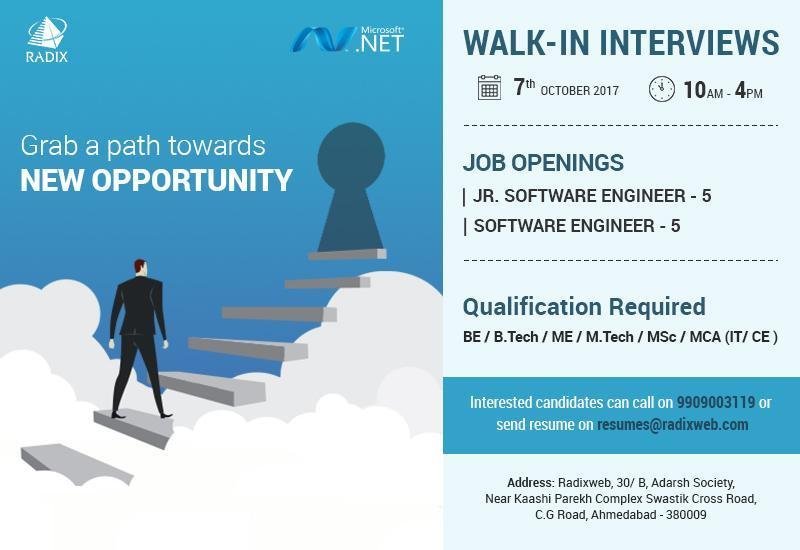 RADIX

Microsoft® .NET

Grab a path towards
NEW OPPORTUNITY

WALK-IN INTERVIEWS

7th OCTOBER 2017

10AM - 4PM

JOB OPENINGS

| JR. SOFTWARE ENGINEER - 5

| SOFTWARE ENGINEER - 5

Qualification Required

BE / B.Tech / ME / M.Tech / MSc / MCA (IT/ CE )

Interested candidates can call on 9909003119 or send resume on resumes@radixweb.com

Address: Radixweb, 30/ B, Adarsh Society, Near Kaashi Parekh Complex Swastik Cross Road, C.G Road, Ahmedabad - 380009